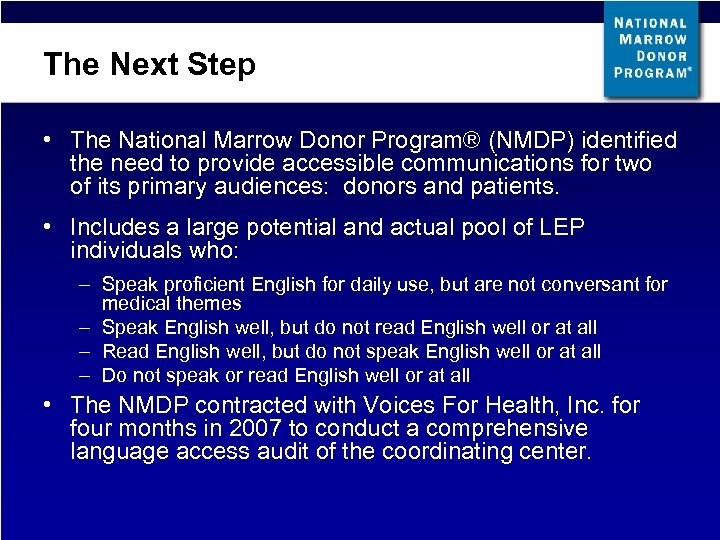 The Next Step

NATIONAL MARROW DONOR PROGRAM®

• The National Marrow Donor Program® (NMDP) identified the need to provide accessible communications for two of its primary audiences: donors and patients.

• Includes a large potential and actual pool of LEP individuals who:

– Speak proficient English for daily use, but are not conversant for medical themes
– Speak English well, but do not read English well or at all
– Read English well, but do not speak English well or at all
– Do not speak or read English well or at all

• The NMDP contracted with Voices For Health, Inc. for four months in 2007 to conduct a comprehensive language access audit of the coordinating center.